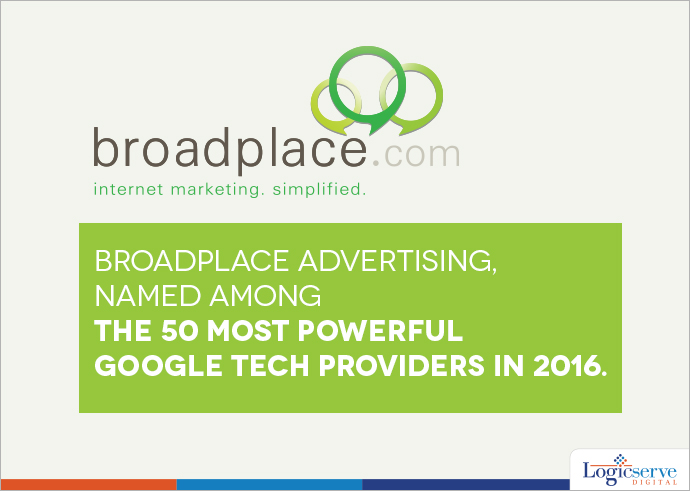 broadplace.com
internet marketing. simplified.

BROADPLACE ADVERTISING, NAMED AMONG
THE 50 MOST POWERFUL GOOGLE TECH PROVIDERS IN 2016.

Logicserve
DIGITAL